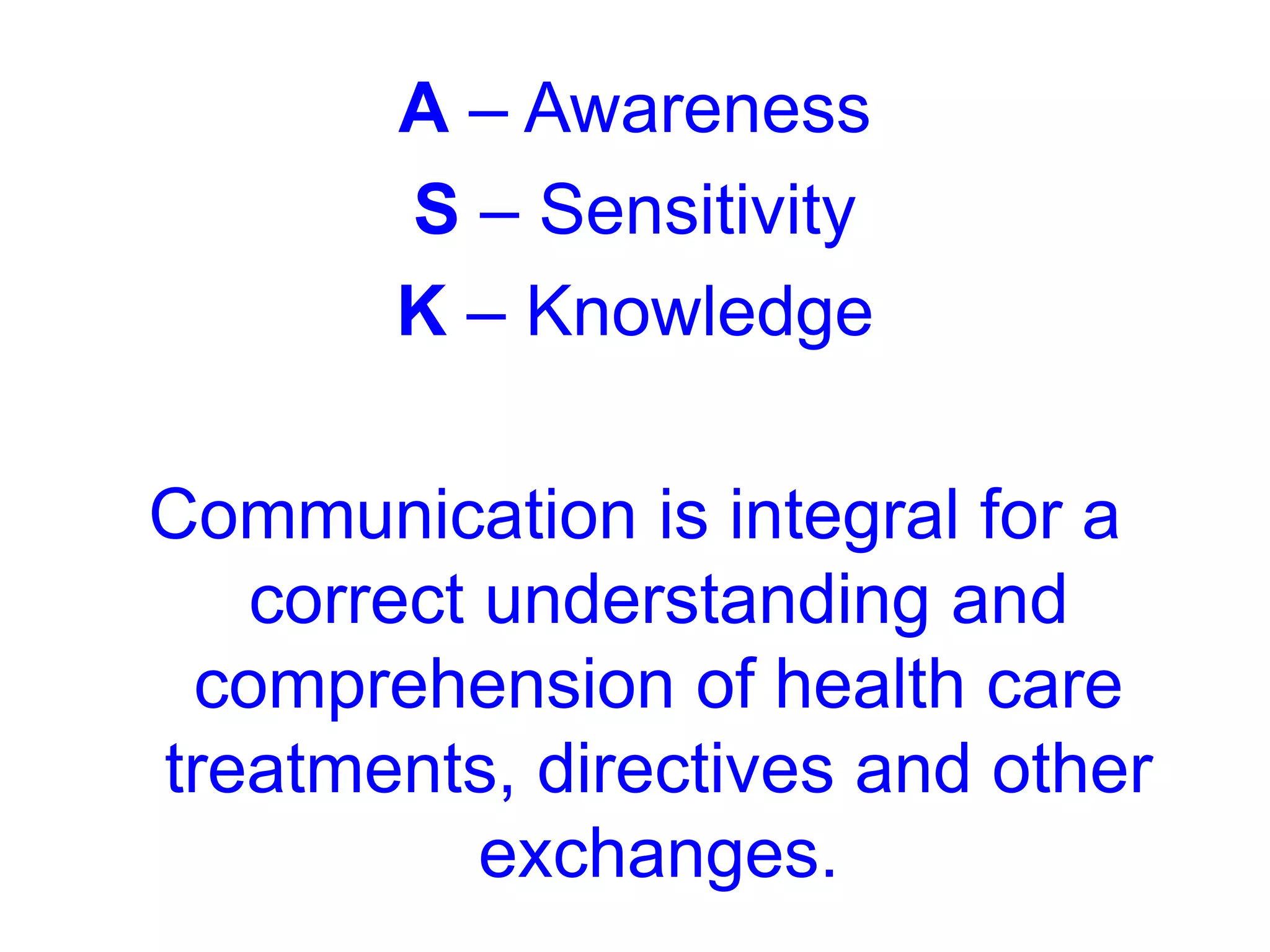 A – Awareness
S – Sensitivity
K – Knowledge

Communication is integral for a correct understanding and comprehension of health care treatments, directives and other exchanges.